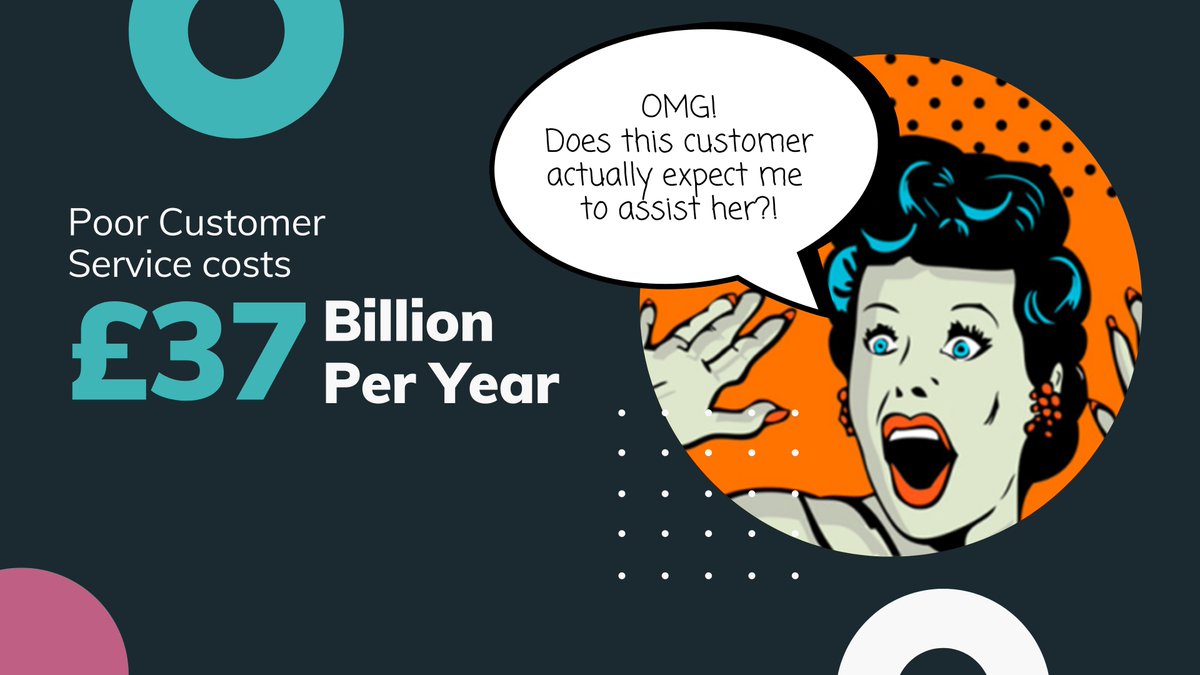 Poor Customer Service costs

£37 Billion Per Year

OMG!
Does this customer actually expect me to assist her?!